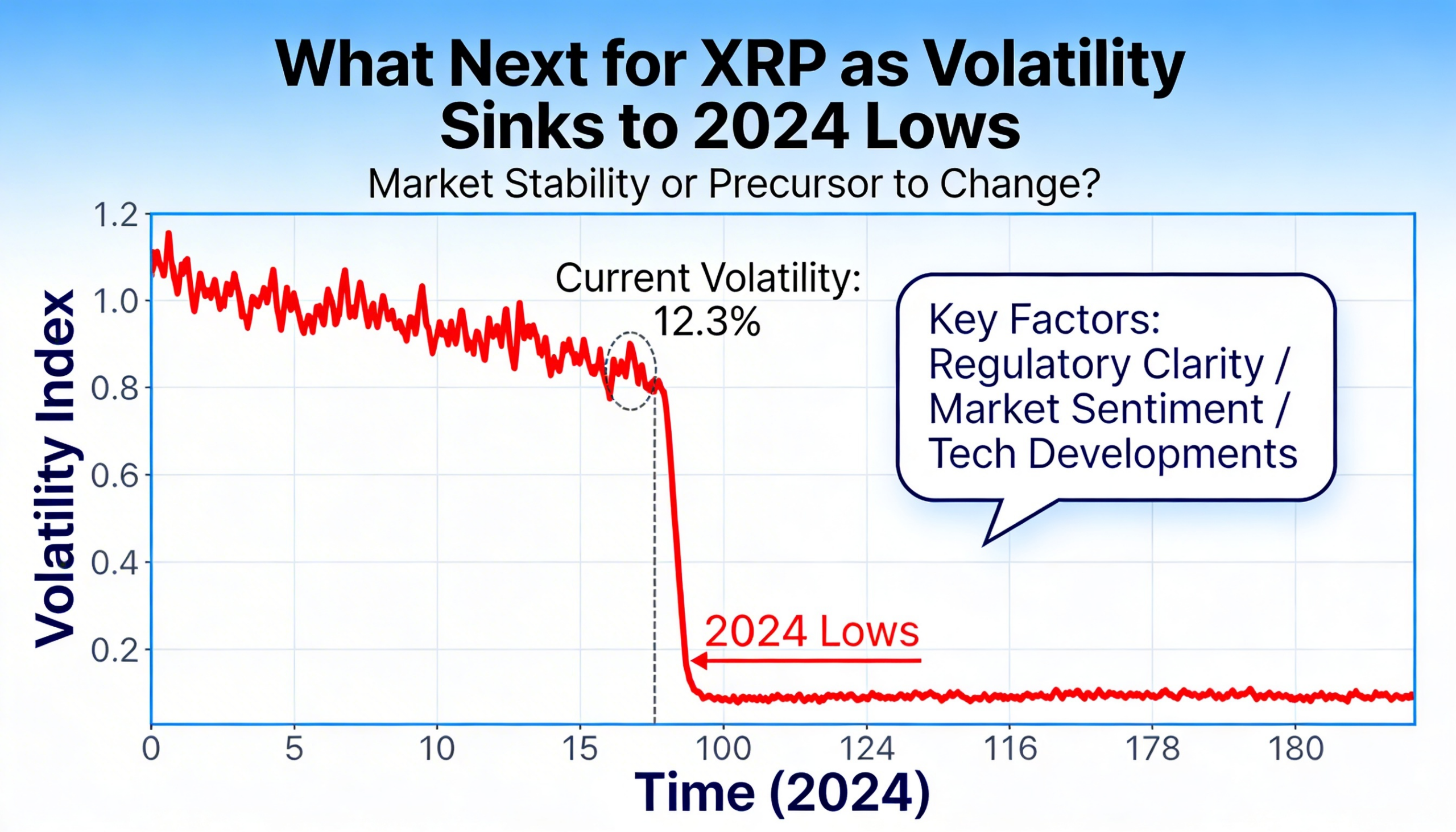 What Next for XRP as Volatility Sinks to 2024 Lows

Market Stability or Precursor to Change?

Volatility Index

1.2
1.0
0.8
0.6
0.4
0.2

Current Volatility: 12.3%

Key Factors: Regulatory Clarity / Market Sentiment / Tech Developments

2024 Lows

0
5
10
15
100
124
116
178
180

Time (2024)